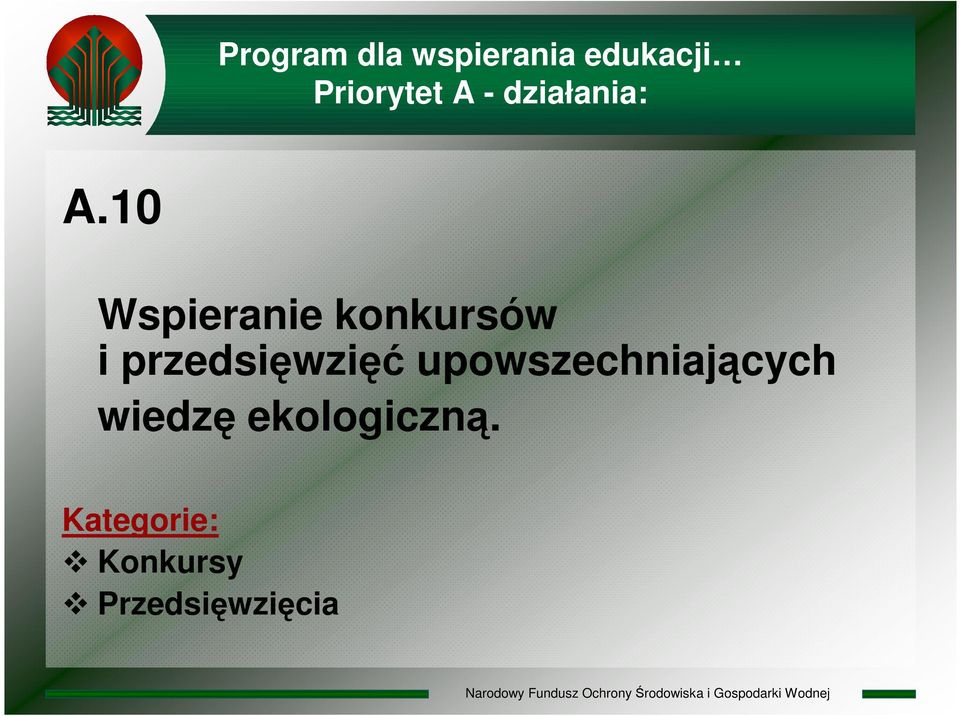 Program dla wspierania edukacji…
Priorytet A - działania:

A.10

Wspieranie konkursów i przedsięwzięć upowszechniających wiedzę ekologiczną.

Kategorie:
❖ Konkursy
❖ Przedsięwzięcia

Narodowy Fundusz Ochrony Środowiska i Gospodarki Wodnej